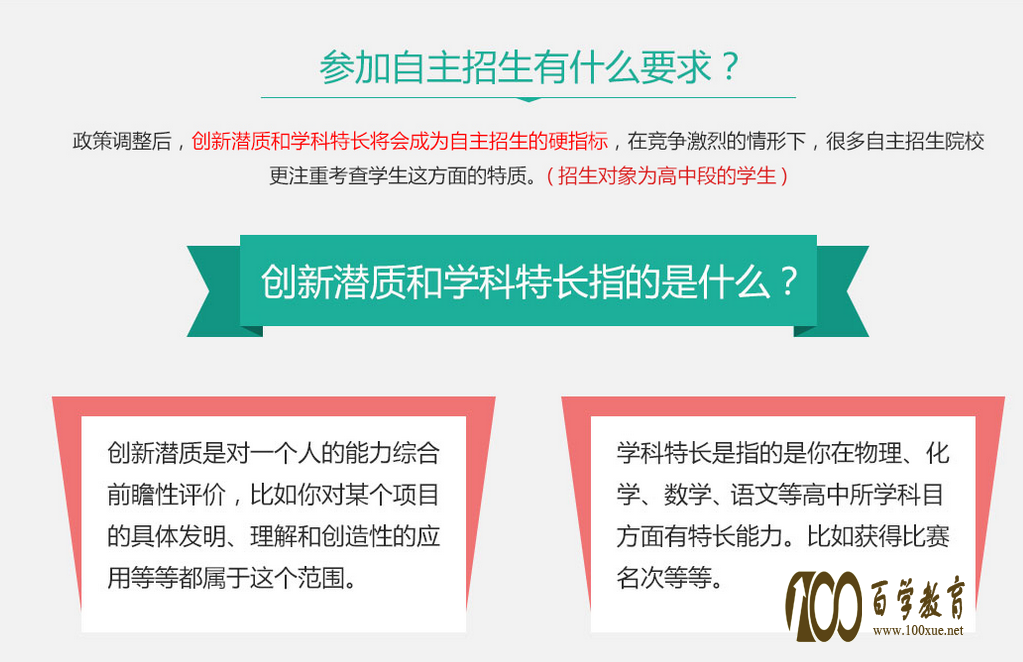 参加自主招生有什么要求？

政策调整后，创新潜质和学科特长将会成为自主招生的硬指标，在竞争激烈的情形下，很多自主招生院校更注重考查学生这方面的特质。（招生对象为高中段的学生）

创新潜质和学科特长指的是什么？

创新潜质是对一个人的能力综合前瞻性评价，比如你对某个项目的具体发明、理解和创造性的应用等等都属于这个范围。

学科特长是指的是你在物理、化学、数学、语文等高中所学科目方面有特长能力。比如获得比赛名次等等。

100 百学教育
www.100xue.net